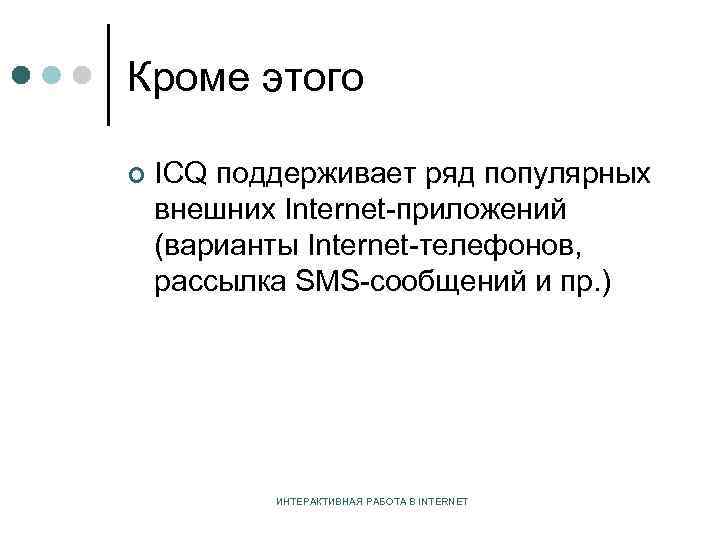 Кроме этого

ICQ поддерживает ряд популярных внешних Internet-приложений (варианты Internet-телефонов, рассылка SMS-сообщений и пр.)

ИНТЕРАКТИВНАЯ РАБОТА В INTERNET